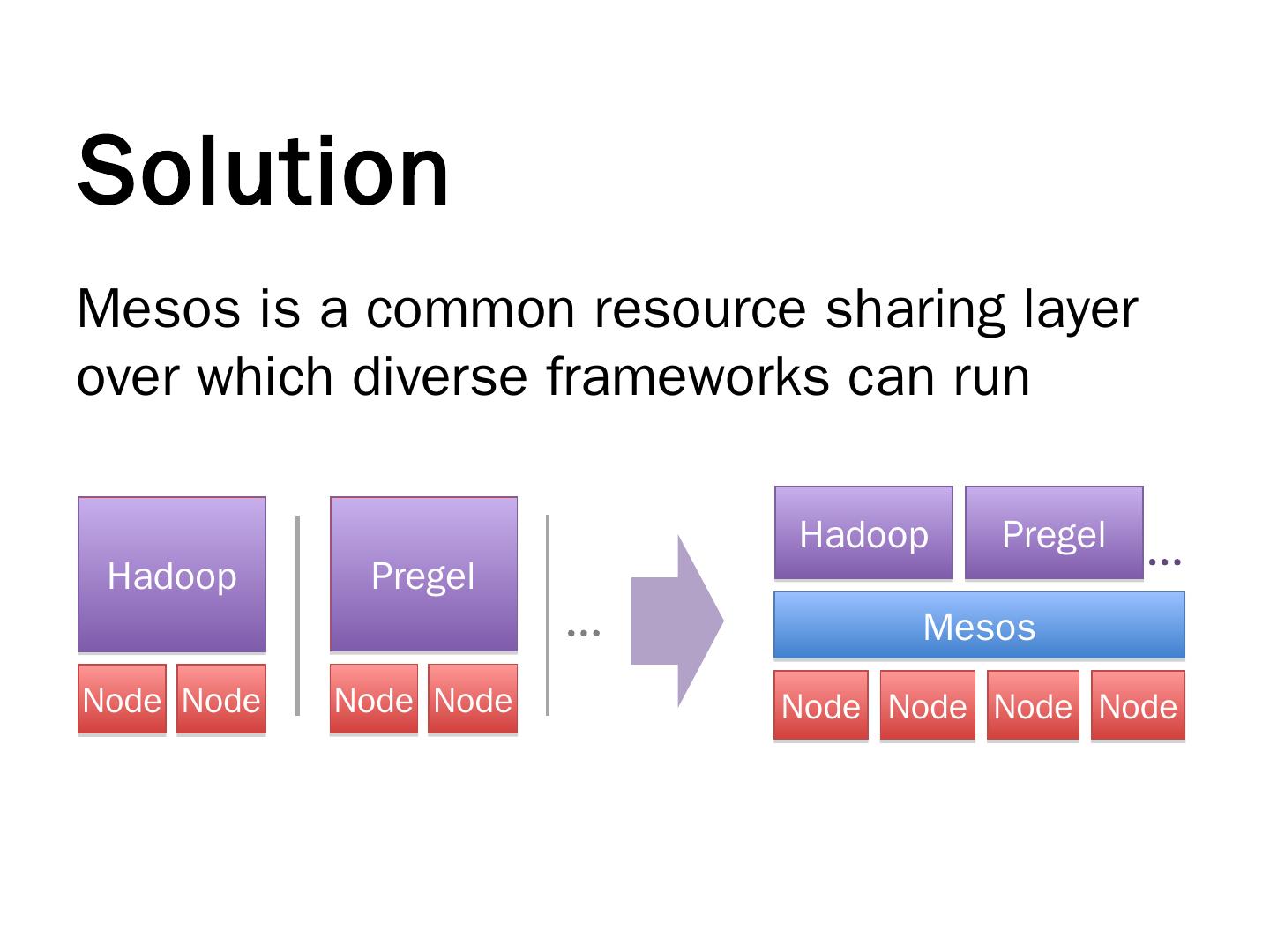 Solution

Mesos is a common resource sharing layer over which diverse frameworks can run

Hadoop

Node Node

Pregel

Node Node

…

Hadoop Pregel …

Mesos

Node Node Node Node